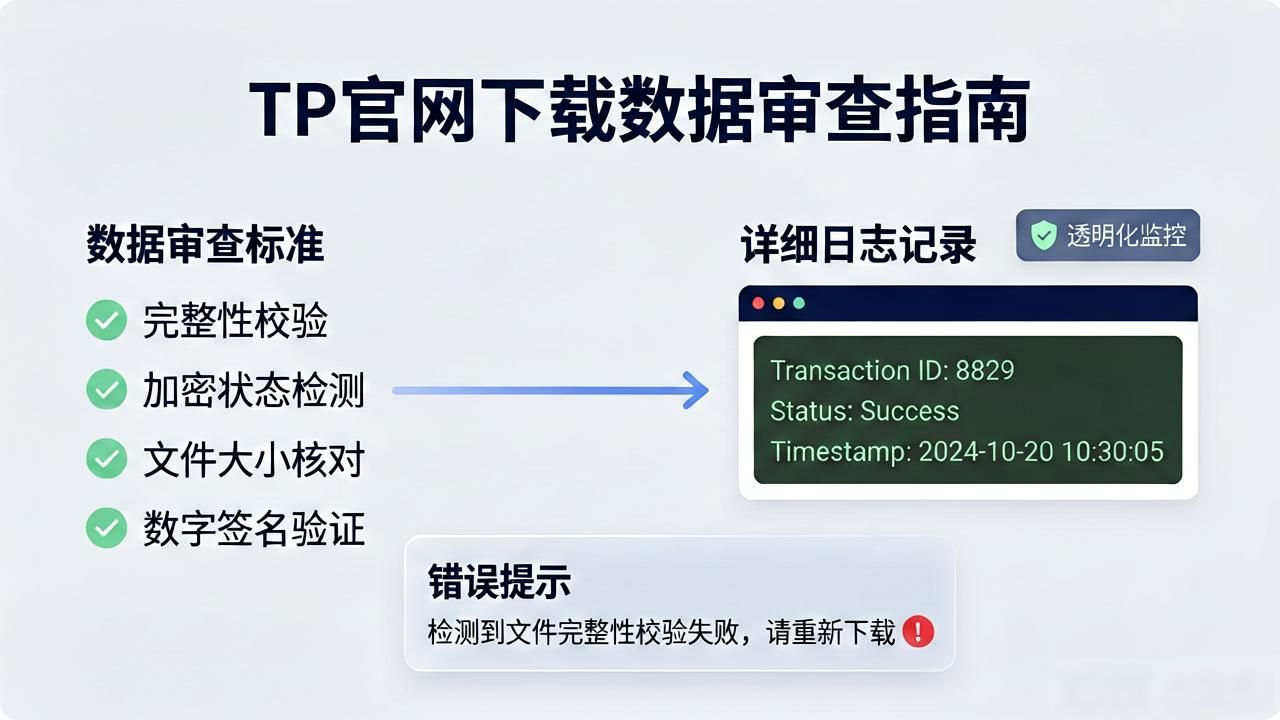 TP官网下载数据审查指南

数据审查标准

完整性校验

加密状态检测

文件大小核对

数字签名验证

详细日志记录

透明化监控

Transaction ID: 8829
Status: Success
Timestamp: 2024-10-20 10:30:05

错误提示

检测到文件完整性校验失败，请重新下载